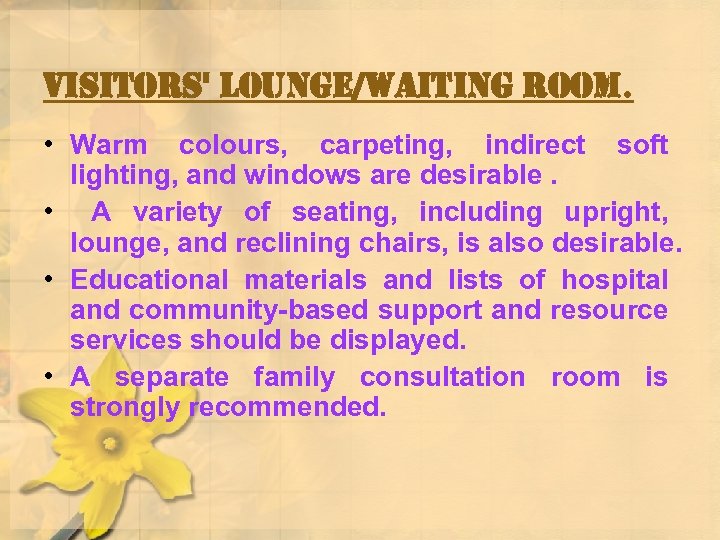 VISITORS' LOUNGE/WAITING ROOM.

• Warm colours, carpeting, indirect soft lighting, and windows are desirable .

• A variety of seating, including upright, lounge, and reclining chairs, is also desirable.

• Educational materials and lists of hospital and community-based support and resource services should be displayed.

• A separate family consultation room is strongly recommended.